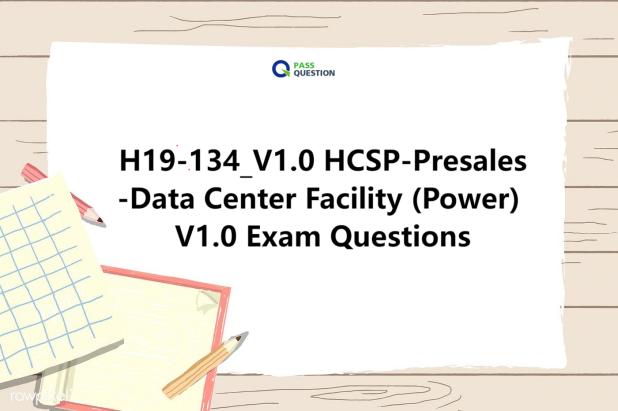 PASS QUESTION

H19-134_V1.0 HCSP-Presales -Data Center Facility (Power) V1.0 Exam Questions

rawpixel